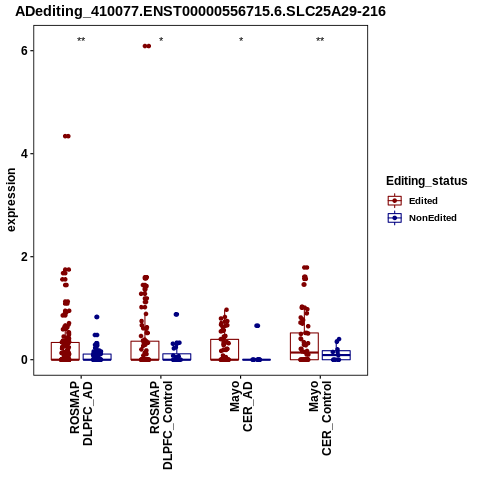 ADediting_410077.ENST00000556715.6.SLC25A29-216

**
*
*
**

6
4
2
0

expression

ROSMAP DLPFC_AD
ROSMAP DLPFC_Control
Mayo CER_AD
Mayo CER_Control

Editing_status
Edited
NonEdited